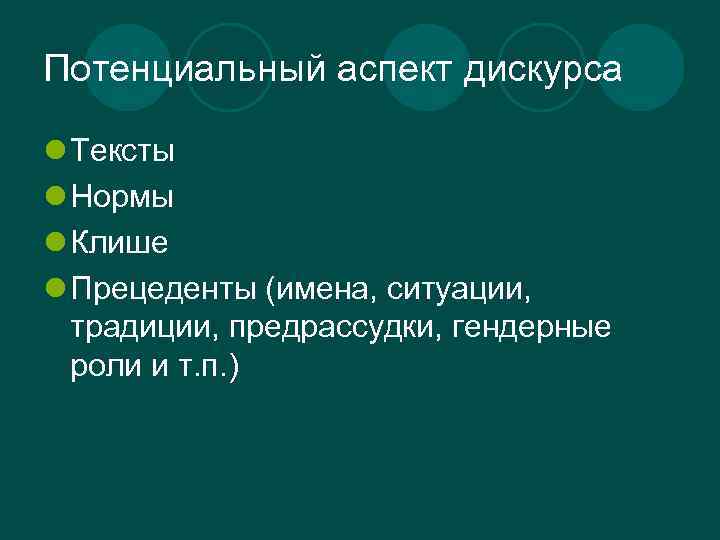 Потенциальный аспект дискурса

Тексты

Нормы

Клише

Прецеденты (имена, ситуации, традиции, предрассудки, гендерные роли и т.п.)